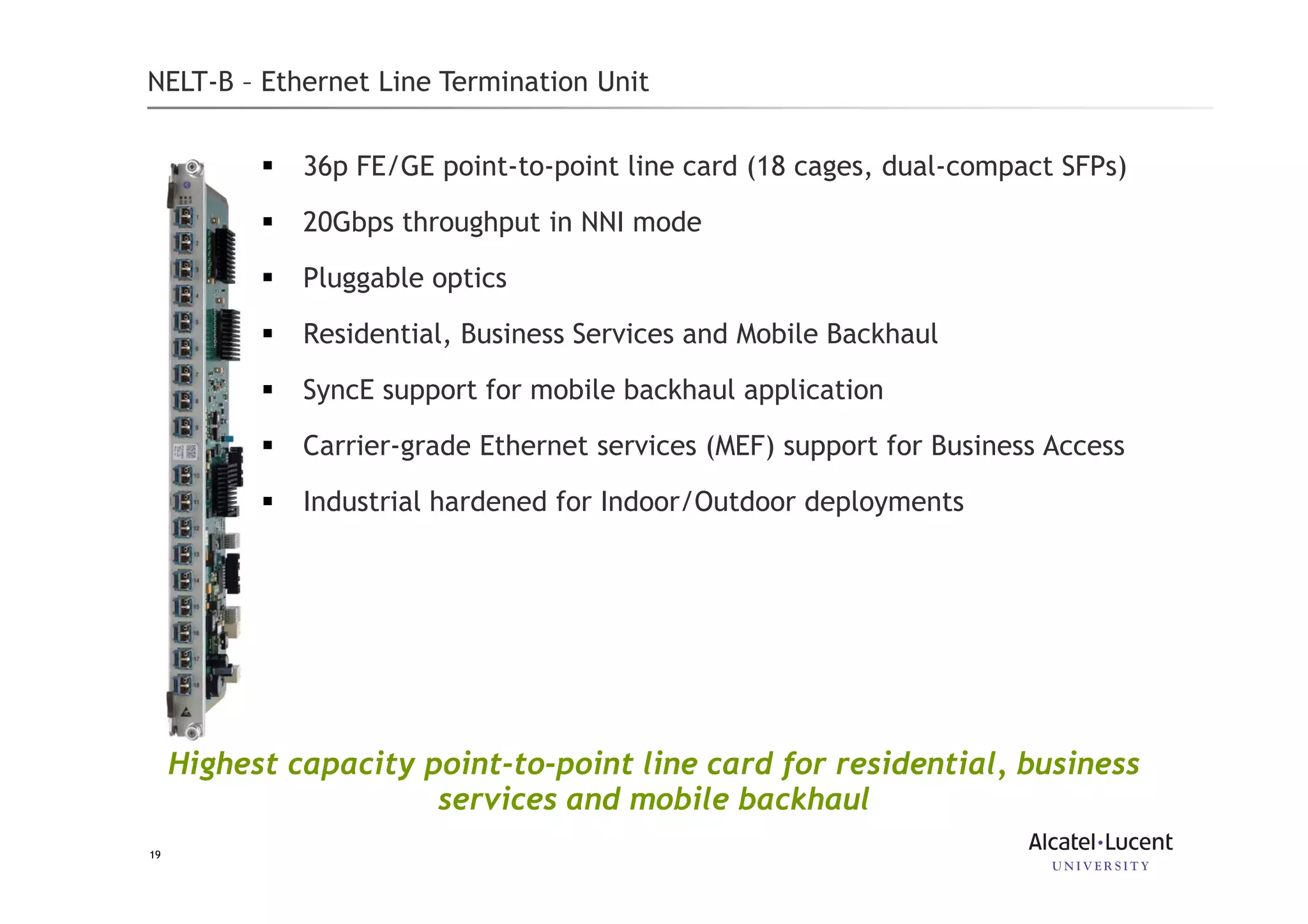 NELT-B – Ethernet Line Termination Unit

▪ 36p FE/GE point-to-point line card (18 cages, dual-compact SFPs)

▪ 20Gbps throughput in NNI mode

▪ Pluggable optics

▪ Residential, Business Services and Mobile Backhaul

▪ SyncE support for mobile backhaul application

▪ Carrier-grade Ethernet services (MEF) support for Business Access

▪ Industrial hardened for Indoor/Outdoor deployments

Highest capacity point-to-point line card for residential, business services and mobile backhaul

19

Alcatel·Lucent
UNIVERSITY